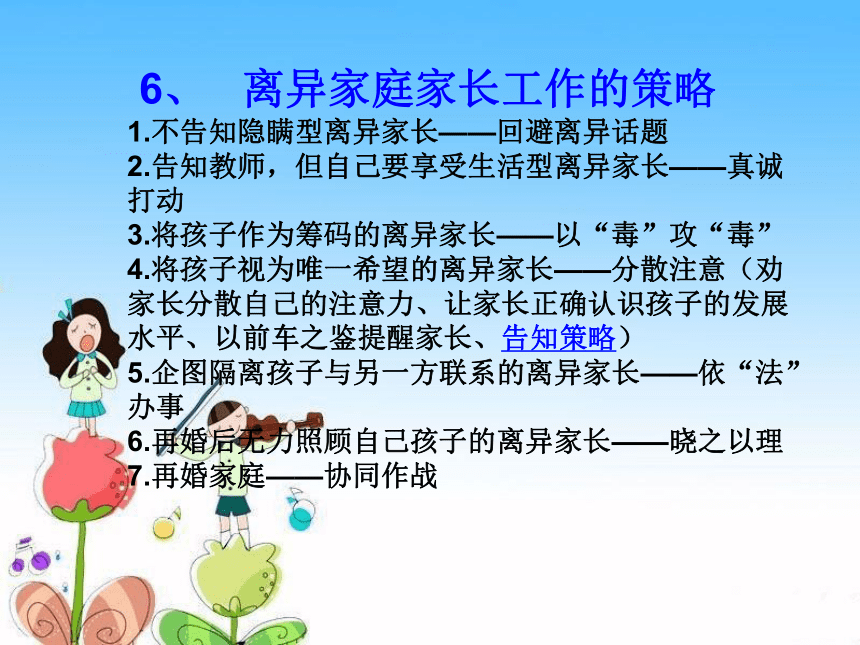 6、 离异家庭家长工作的策略

1.不告知隐瞒型离异家长——回避离异话题
2.告知教师，但自己要享受生活型离异家长——真诚打动
3.将孩子作为筹码的离异家长——以“毒”攻“毒”
4.将孩子视为唯一希望的离异家长——分散注意（劝家长分散自己的注意力、让家长正确认识孩子的发展水平、以前车之鉴提醒家长、告知策略）
5.企图隔离孩子与另一方联系的离异家长——依“法”办事
6.再婚后无力照顾自己孩子的离异家长——晓之以理
7.再婚家庭——协同作战